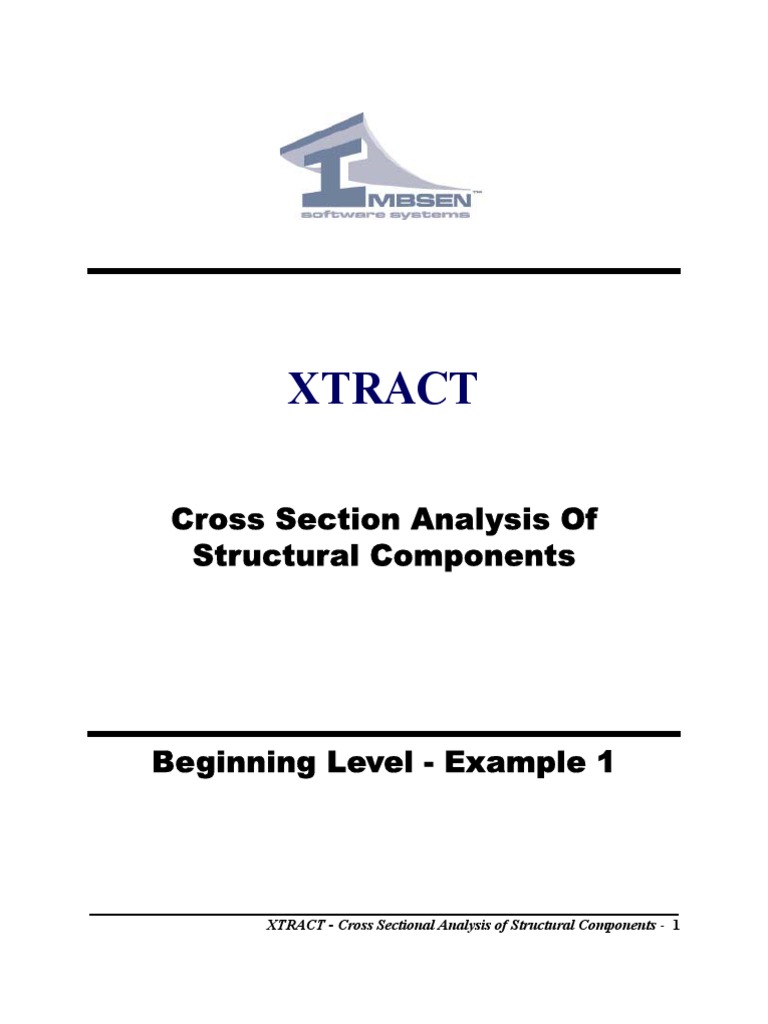 IMBSEN™
software systems

XTRACT

Cross Section Analysis Of Structural Components

Beginning Level - Example 1

XTRACT - Cross Sectional Analysis of Structural Components - 1